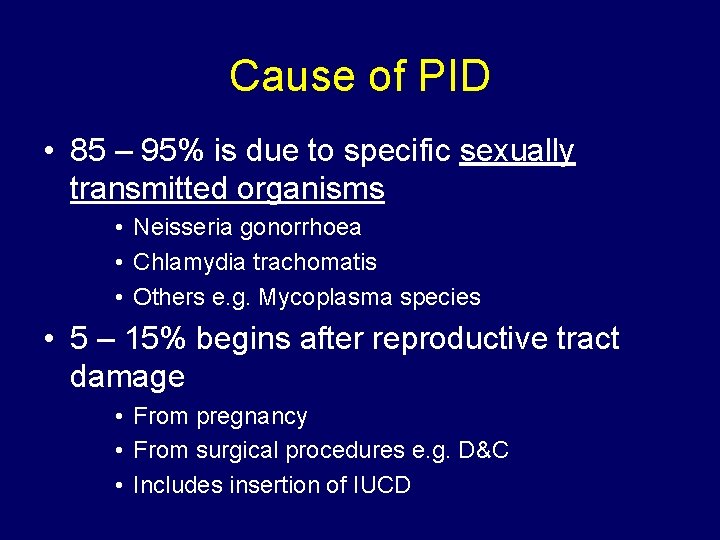 Cause of PID

• 85 – 95% is due to specific sexually transmitted organisms
  • Neisseria gonorrhoea
  • Chlamydia trachomatis
  • Others e.g. Mycoplasma species

• 5 – 15% begins after reproductive tract damage
  • From pregnancy
  • From surgical procedures e.g. D&C
  • Includes insertion of IUCD